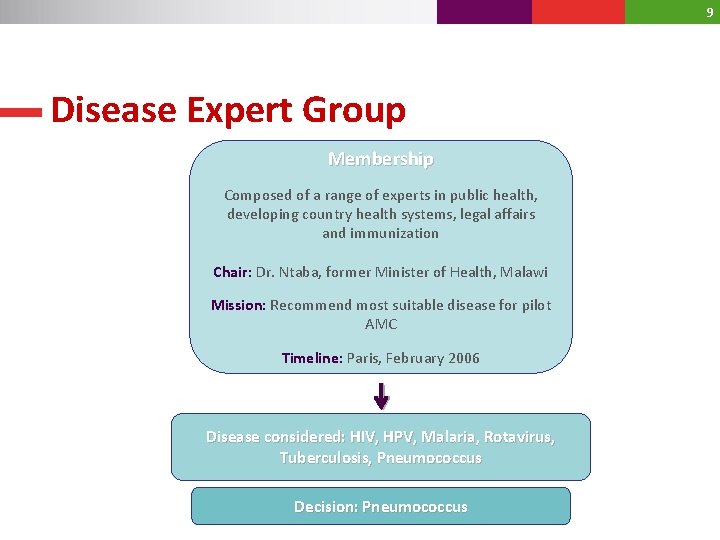 9

Disease Expert Group

Membership

Composed of a range of experts in public health, developing country health systems, legal affairs and immunization

Chair: Dr. Ntaba, former Minister of Health, Malawi

Mission: Recommend most suitable disease for pilot AMC

Timeline: Paris, February 2006

Disease considered: HIV, HPV, Malaria, Rotavirus, Tuberculosis, Pneumococcus

Decision: Pneumococcus